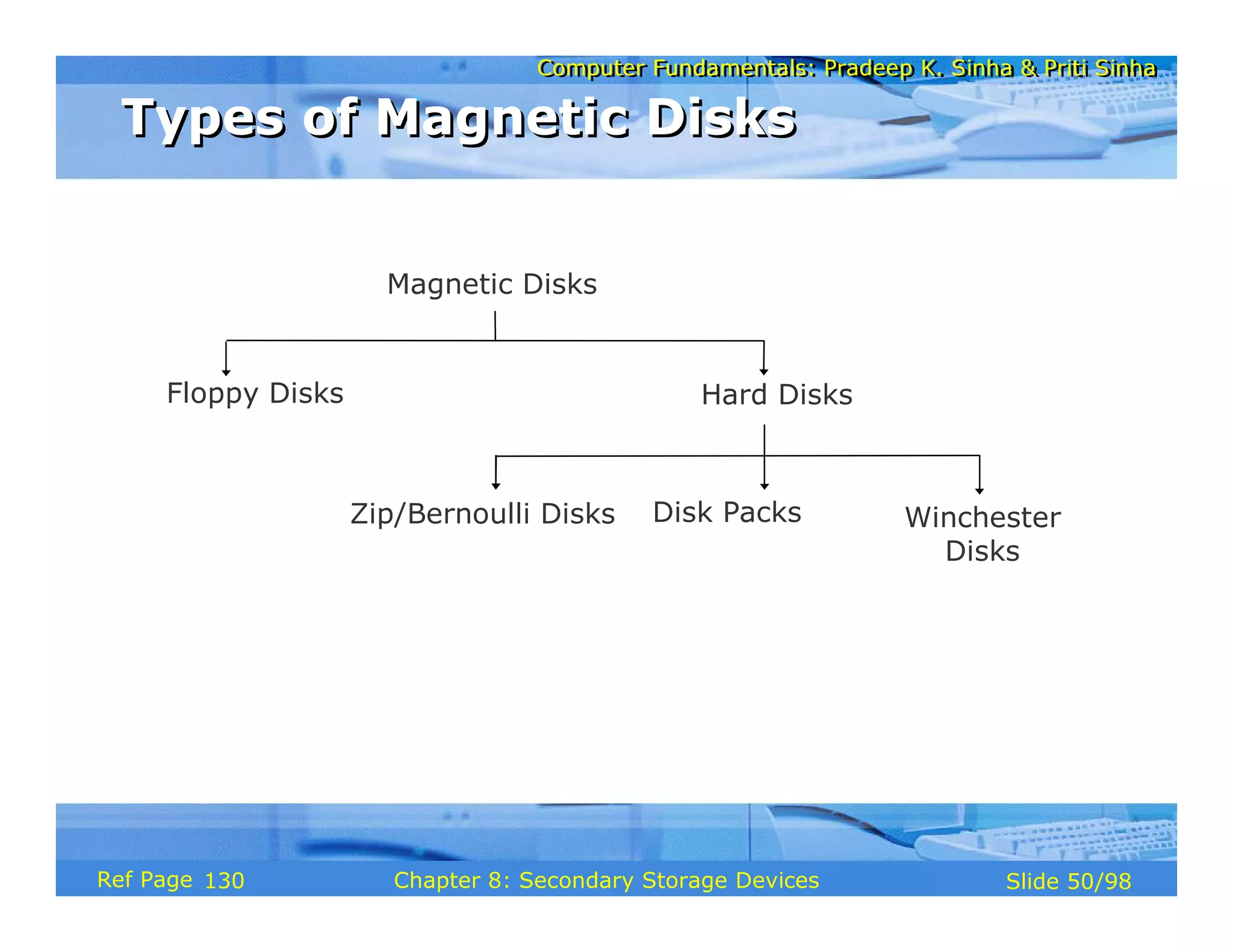 Computer Fundamentals: Pradeep K. Sinha & Priti Sinha

Types of Magnetic Disks

Magnetic Disks

Floppy Disks

Hard Disks

Zip/Bernoulli Disks

Disk Packs

Winchester Disks

Ref Page 130

Chapter 8: Secondary Storage Devices

Slide 50/98